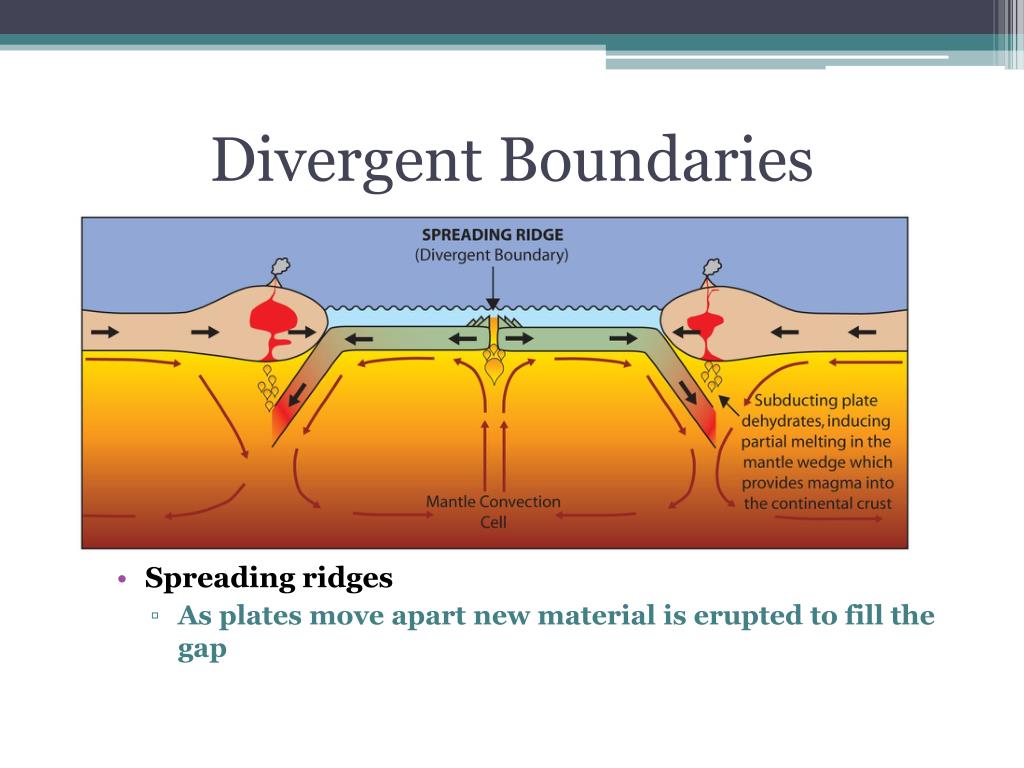 Divergent Boundaries

SPREADING RIDGE
(Divergent Boundary)

Subducting plate dehydrates, inducing partial melting in the mantle wedge which provides magma into the continental crust

Mantle Convection Cell

• Spreading ridges
▫ As plates move apart new material is erupted to fill the gap